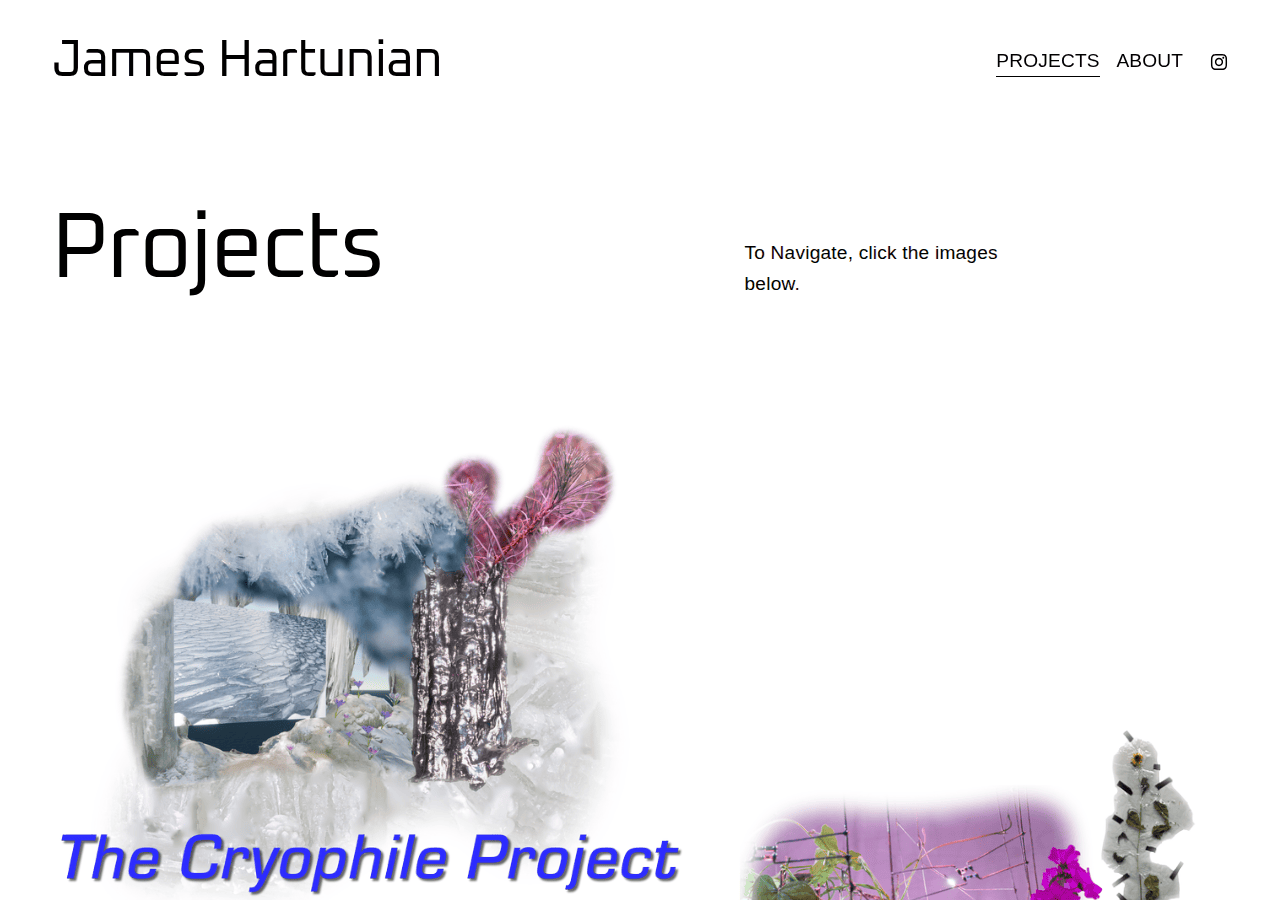 James Hartunian

PROJECTS ABOUT

Projects

To Navigate, click the images below.

The Cryophile Project